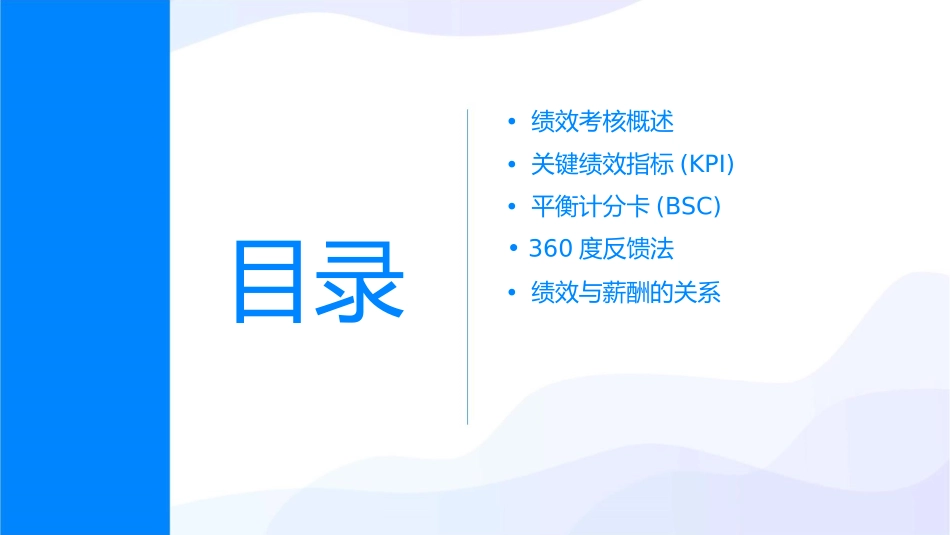 目录

• 绩效考核概述
• 关键绩效指标 (KPI)
• 平衡计分卡 (BSC)
• 360 度反馈法
• 绩效与薪酬的关系